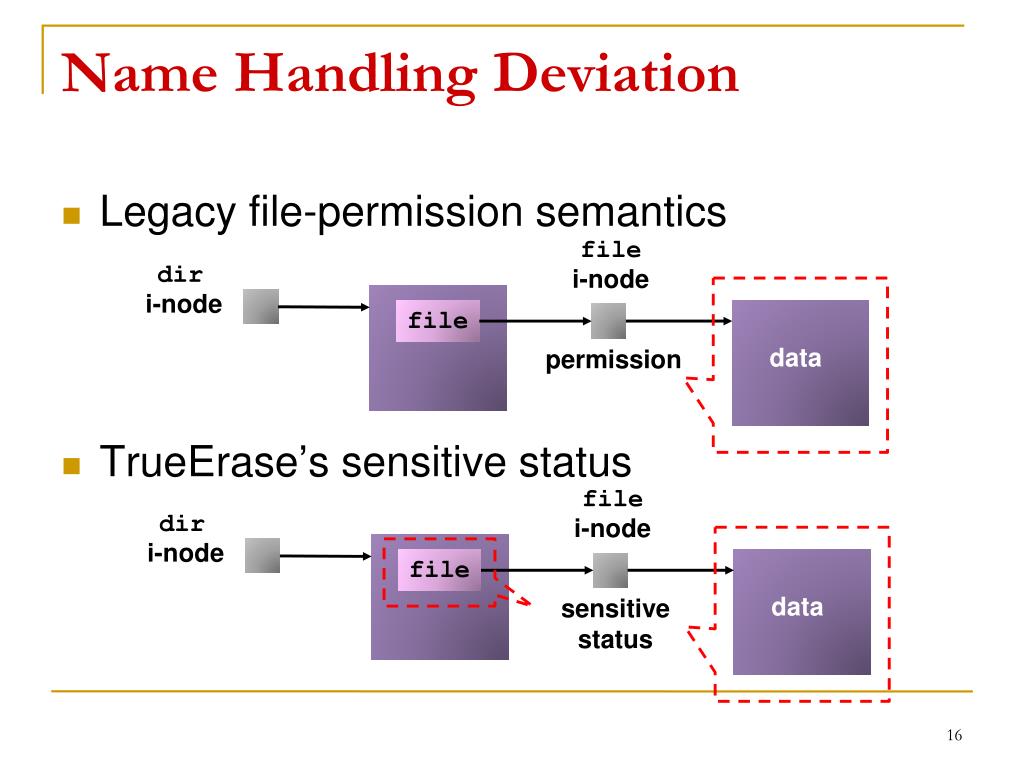 Name Handling Deviation

Legacy file-permission semantics

dir
i-node

file

file
i-node

permission

data

TrueErase's sensitive status

dir
i-node

file

file
i-node

sensitive
status

data

16